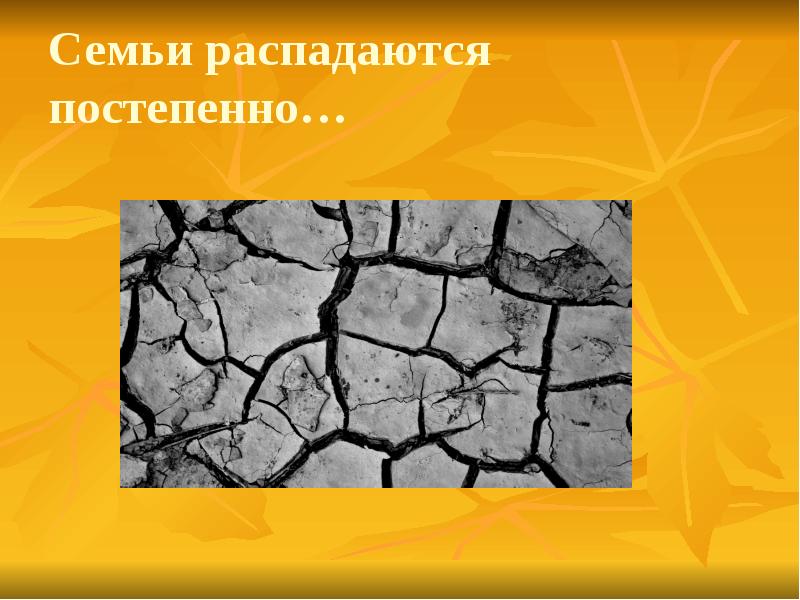 Семьи распадаются постепенно…